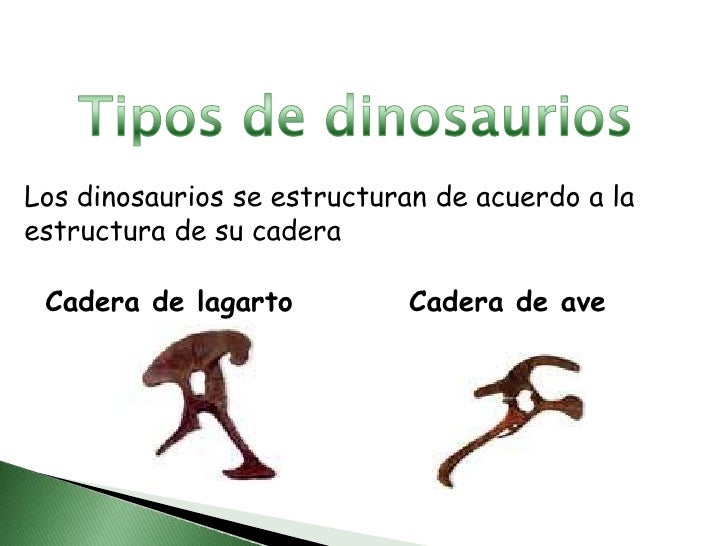 Tipos de dinosaurios

Los dinosaurios se estructuran de acuerdo a la estructura de su cadera

Cadera de lagarto

Cadera de ave